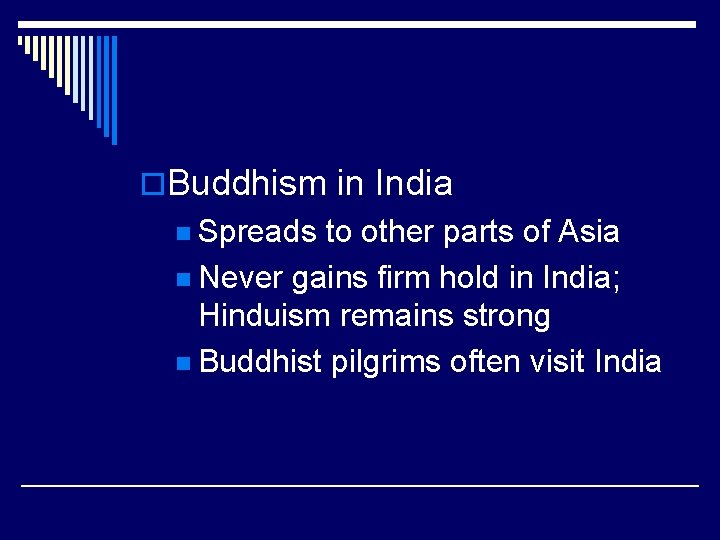 Buddhism in India

Spreads to other parts of Asia

Never gains firm hold in India; Hinduism remains strong

Buddhist pilgrims often visit India